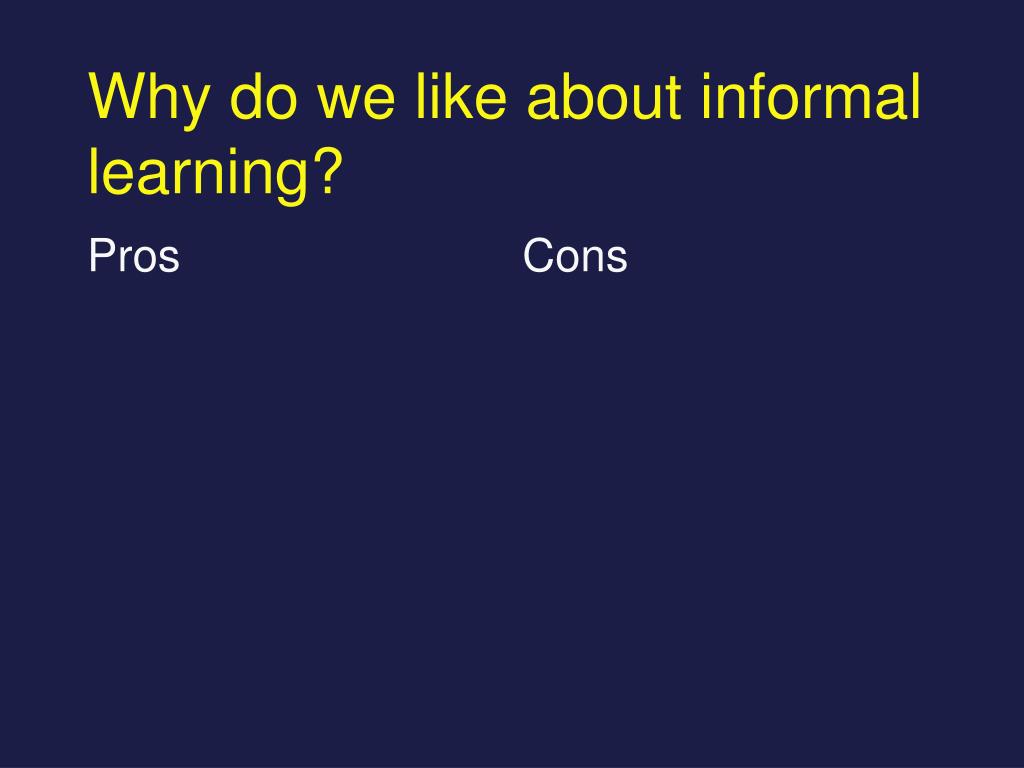 Why do we like about informal learning?

Pros

Cons